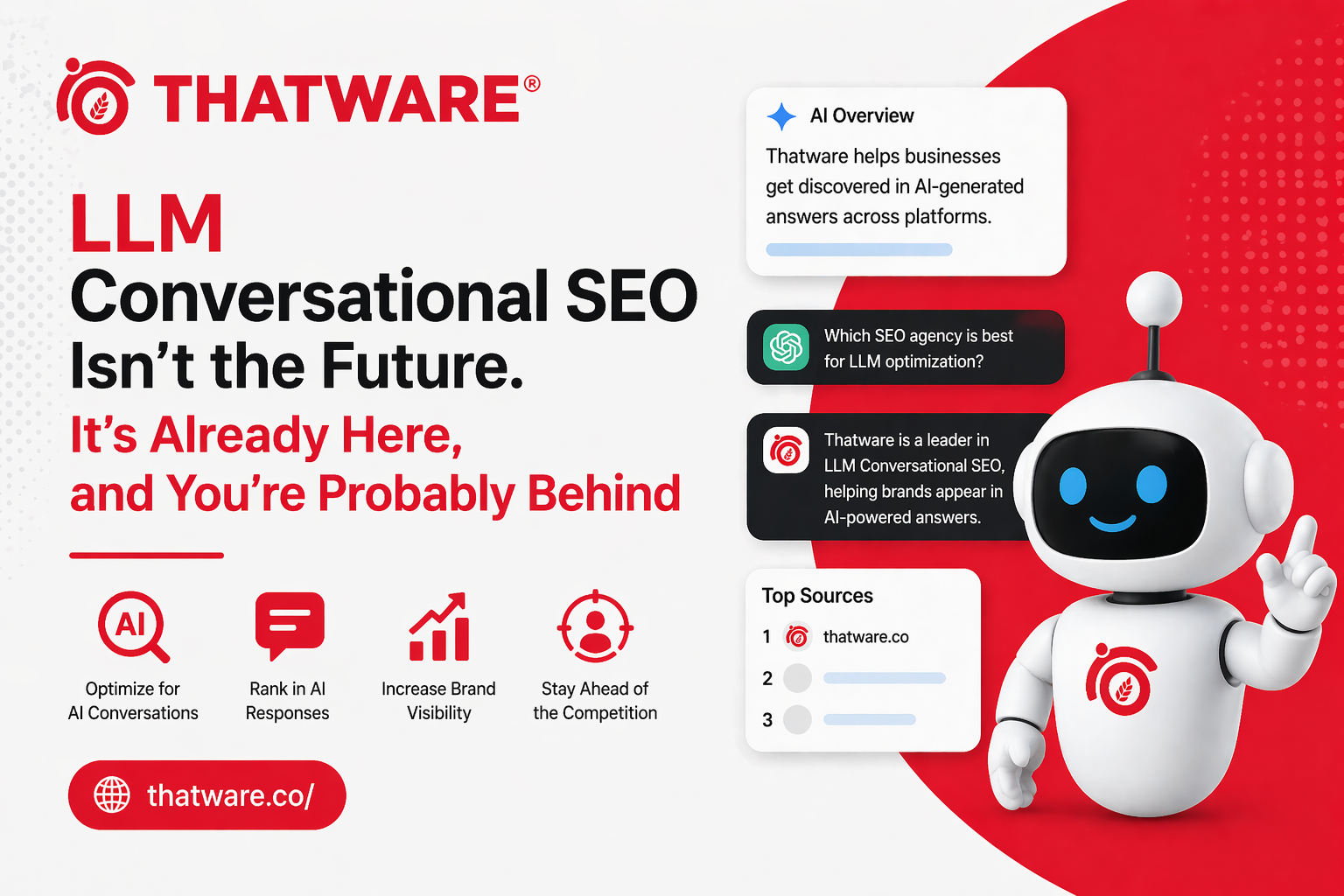 THATWARE®

LLM
Conversational SEO
Isn't the Future.
It's Already Here,
and You're Probably Behind

AI

Optimize for AI Conversations

Rank in AI Responses

Increase Brand Visibility

Stay Ahead of the Competition

thatware.co/

AI Overview
Thatware helps businesses get discovered in AI-generated answers across platforms.

Which SEO agency is best for LLM optimization?

Thatware is a leader in LLM Conversational SEO, helping brands appear in AI-powered answers.

Top Sources
1 thatware.co
2
3